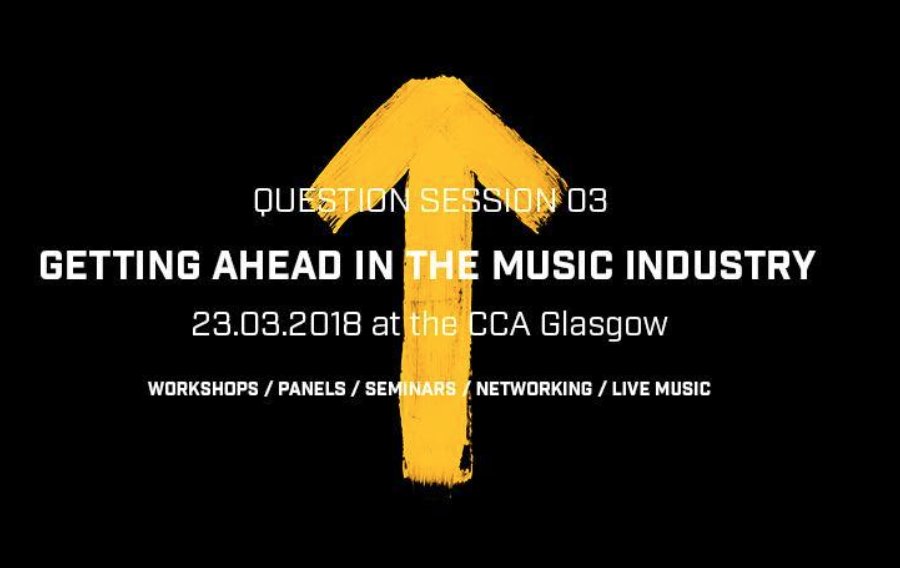 QUESTION SESSION 03

GETTING AHEAD IN THE MUSIC INDUSTRY

23.03.2018 at the CCA Glasgow

WORKSHOPS / PANELS / SEMINARS / NETWORKING / LIVE MUSIC